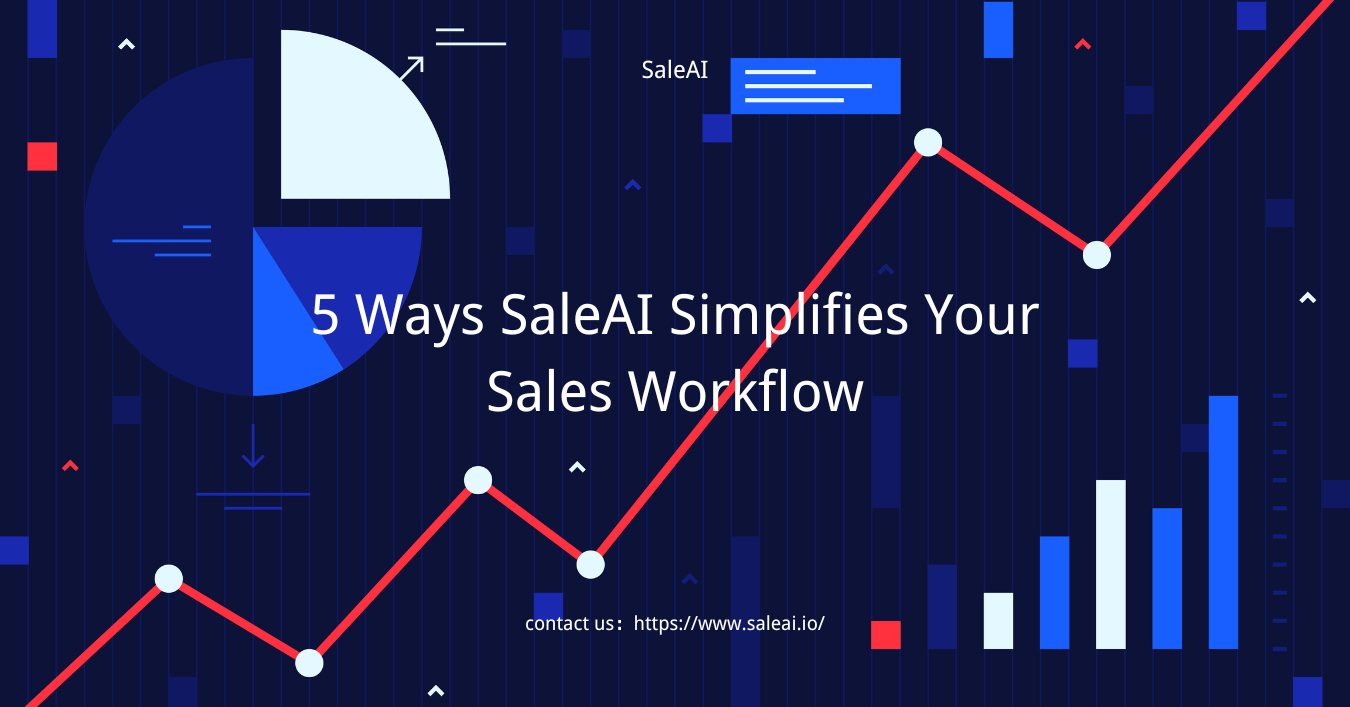 SaleAI

5 Ways SaleAI Simplifies Your Sales Workflow

contact us：https://www.saleai.io/